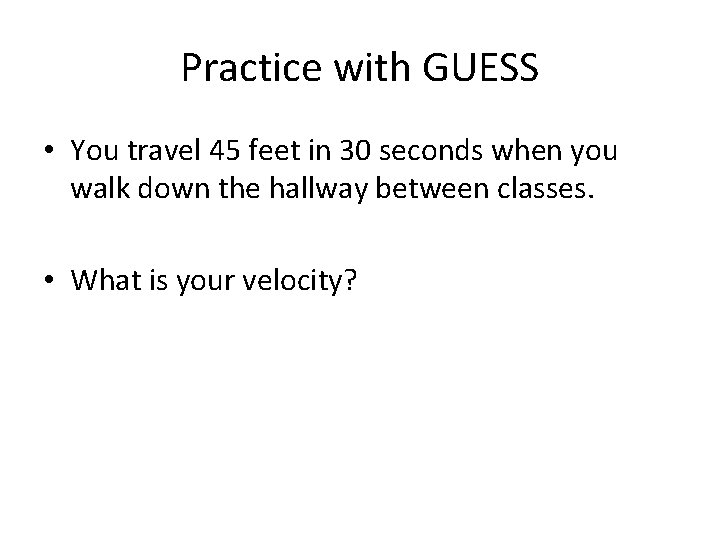 Practice with GUESS

• You travel 45 feet in 30 seconds when you walk down the hallway between classes.

• What is your velocity?